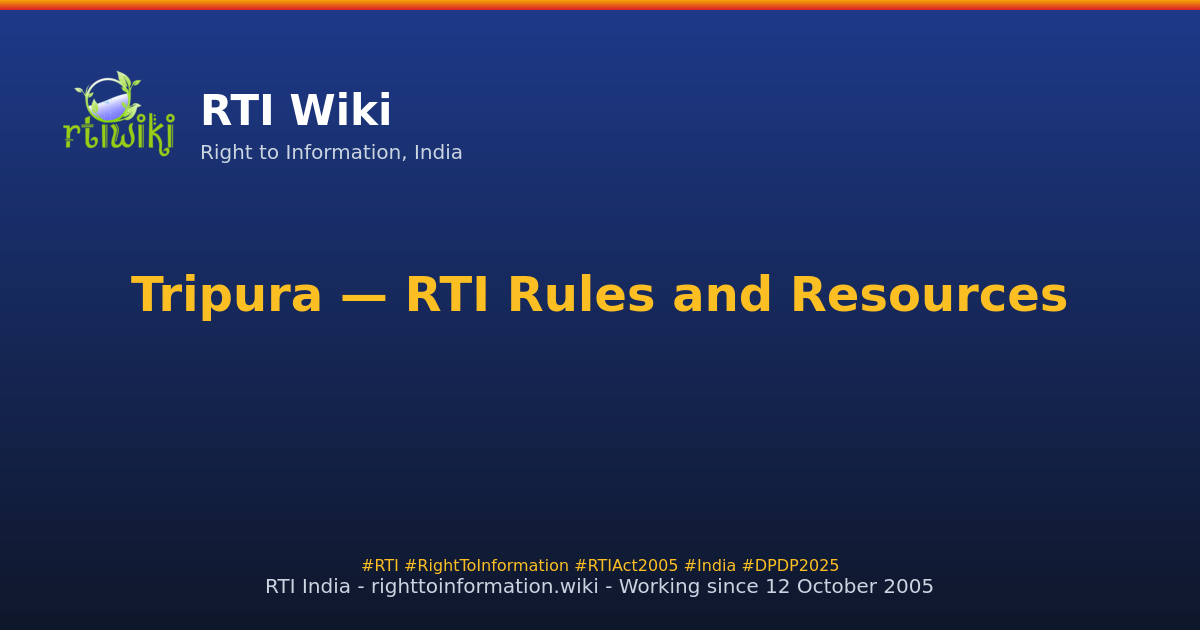 rtiwiki

RTI Wiki
Right to Information, India

Tripura — RTI Rules and Resources

#RTI #RightToInformation #RTIAct2005 #India #DPDP2025
RTI India - righttoinformation.wiki - Working since 12 October 2005